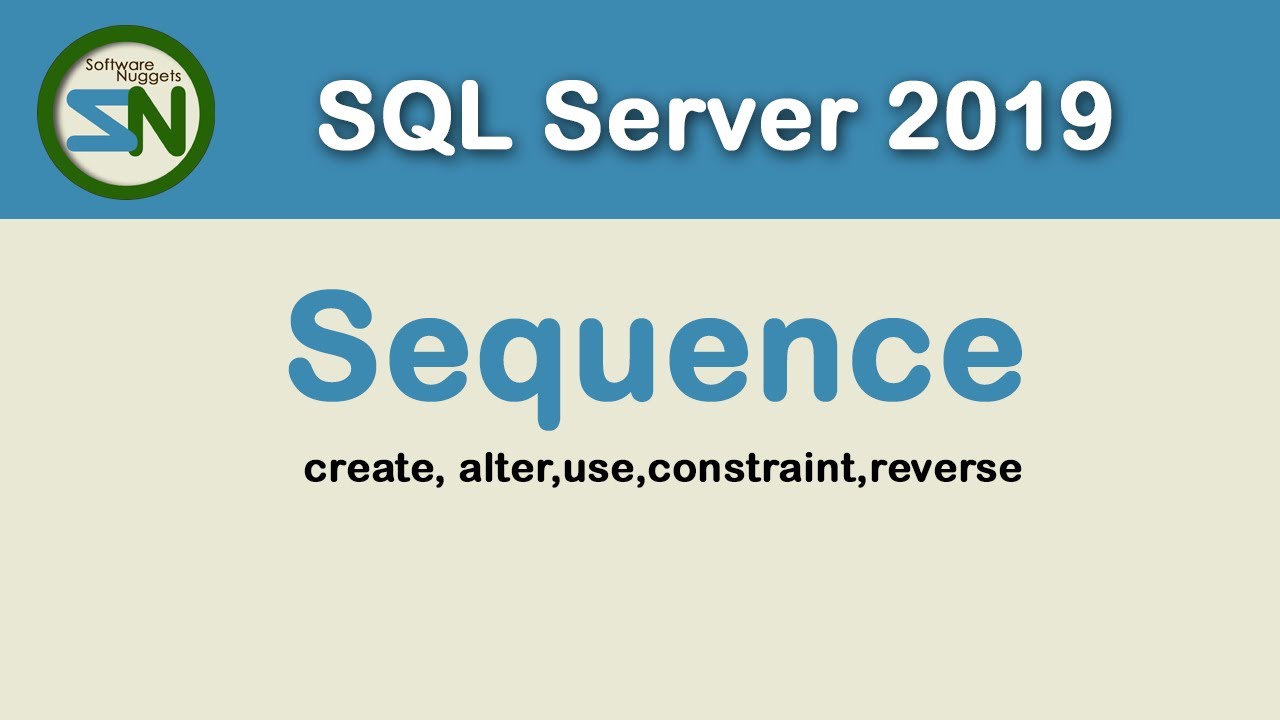 Software Nuggets
SN

SQL Server 2019

Sequence

create, alter,use,constraint,reverse